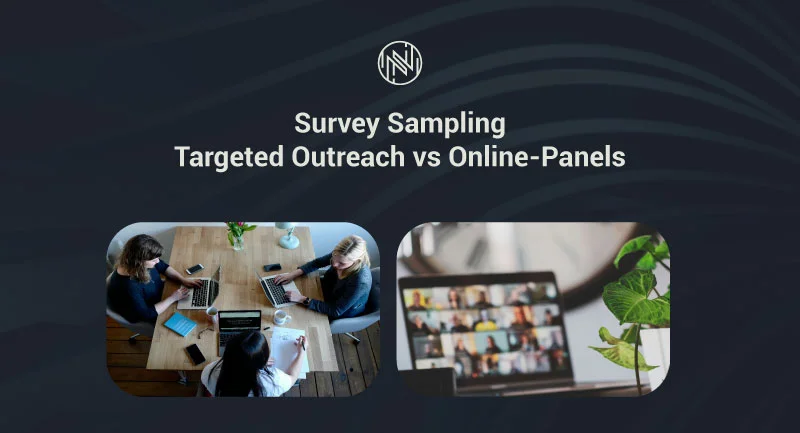 Survey Sampling
Targeted Outreach vs Online-Panels